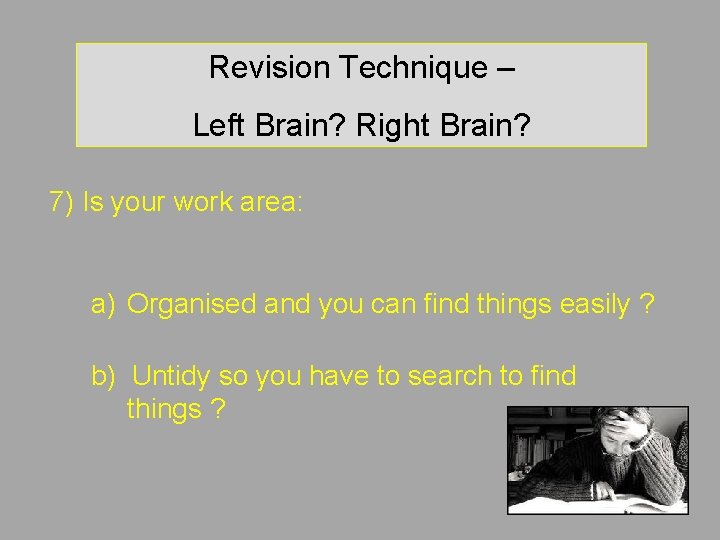 Revision Technique –

Left Brain? Right Brain?

7) Is your work area:

a) Organised and you can find things easily ?

b) Untidy so you have to search to find things ?